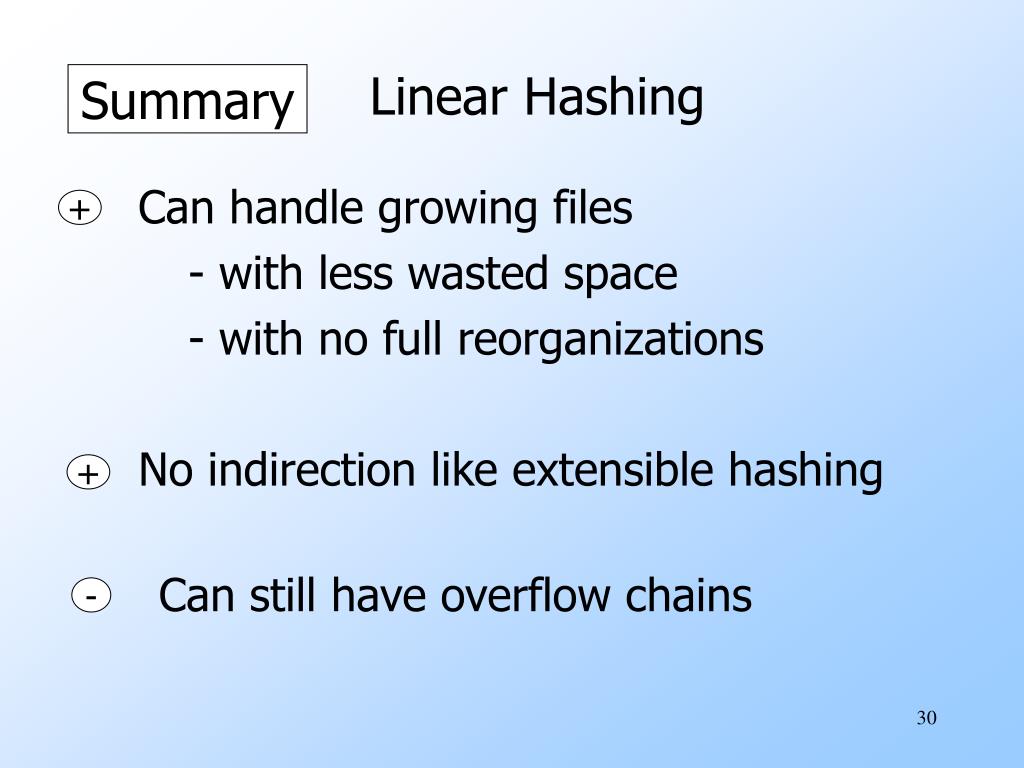 Summary Linear Hashing

+ Can handle growing files
- with less wasted space
- with no full reorganizations

+ No indirection like extensible hashing

- Can still have overflow chains

30